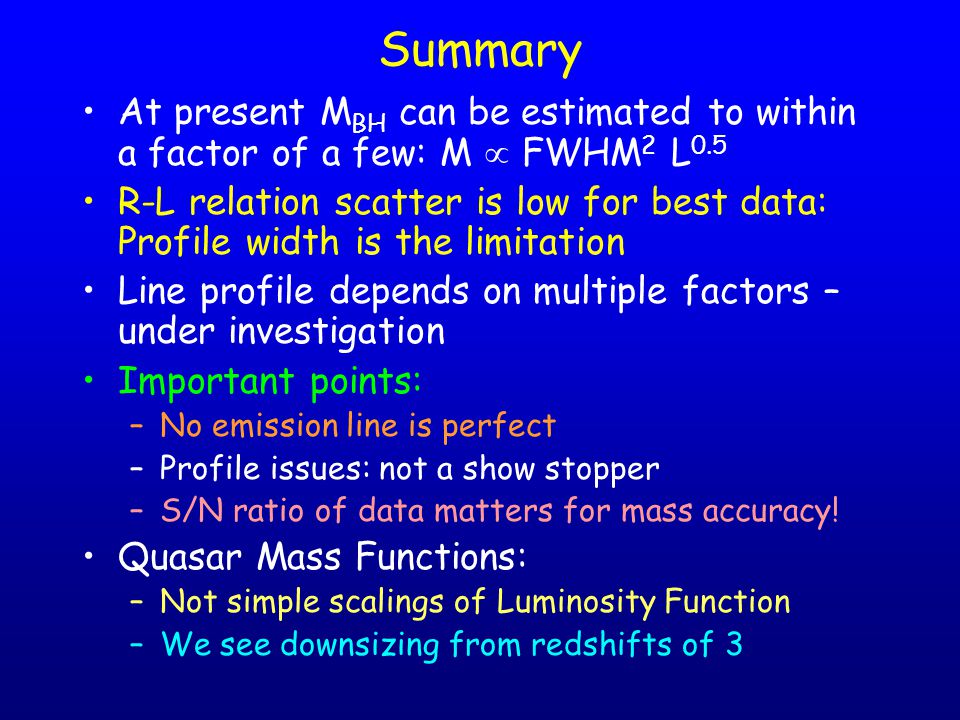 Summary

• At present $M_{BH}$ can be estimated to within a factor of a few: $M \propto FWHM^2 L^{0.5}$

• R-L relation scatter is low for best data: Profile width is the limitation

• Line profile depends on multiple factors – under investigation

• Important points:
– No emission line is perfect
– Profile issues: not a show stopper
– S/N ratio of data matters for mass accuracy!

• Quasar Mass Functions:
– Not simple scalings of Luminosity Function
– We see downsizing from redshifts of 3